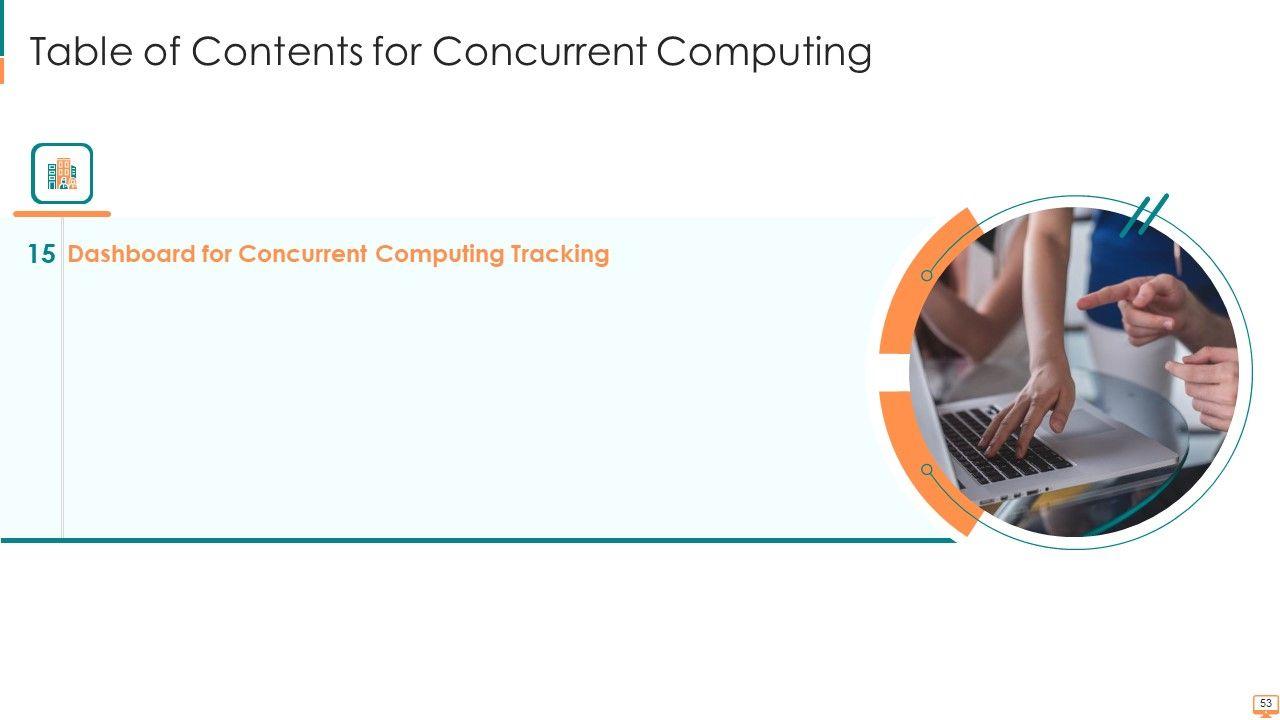 Table of Contents for Concurrent Computing

15 Dashboard for Concurrent Computing Tracking

53